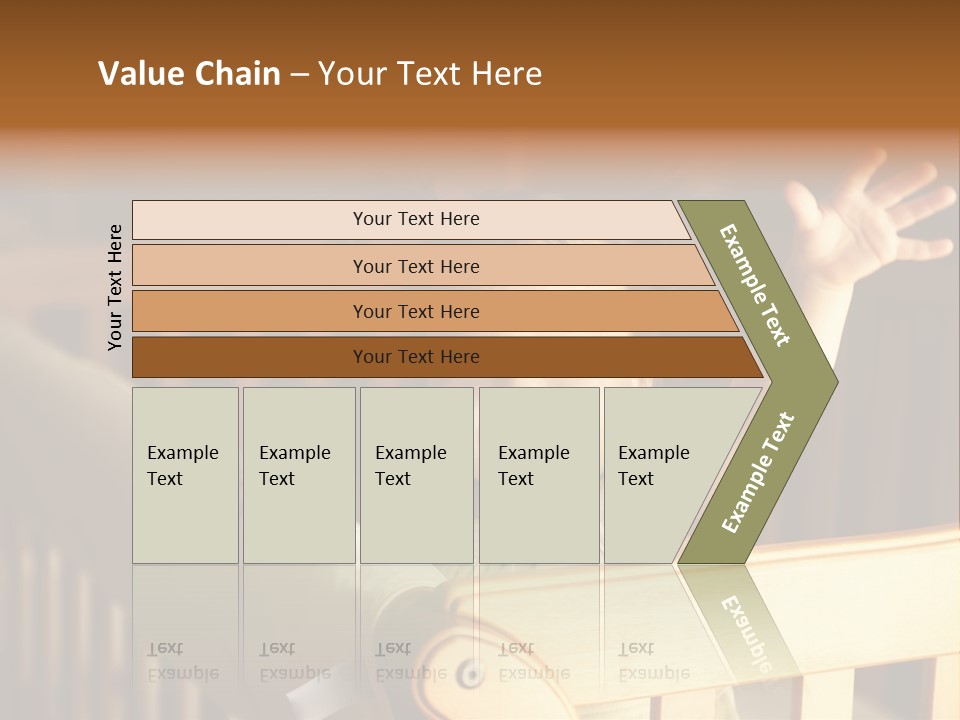 Value Chain – Your Text Here

Your Text Here

Your Text Here

Your Text Here

Your Text Here

Your Text Here

Example Text

Example Text

Example Text

Example Text

Example Text

Example Text

Example Text